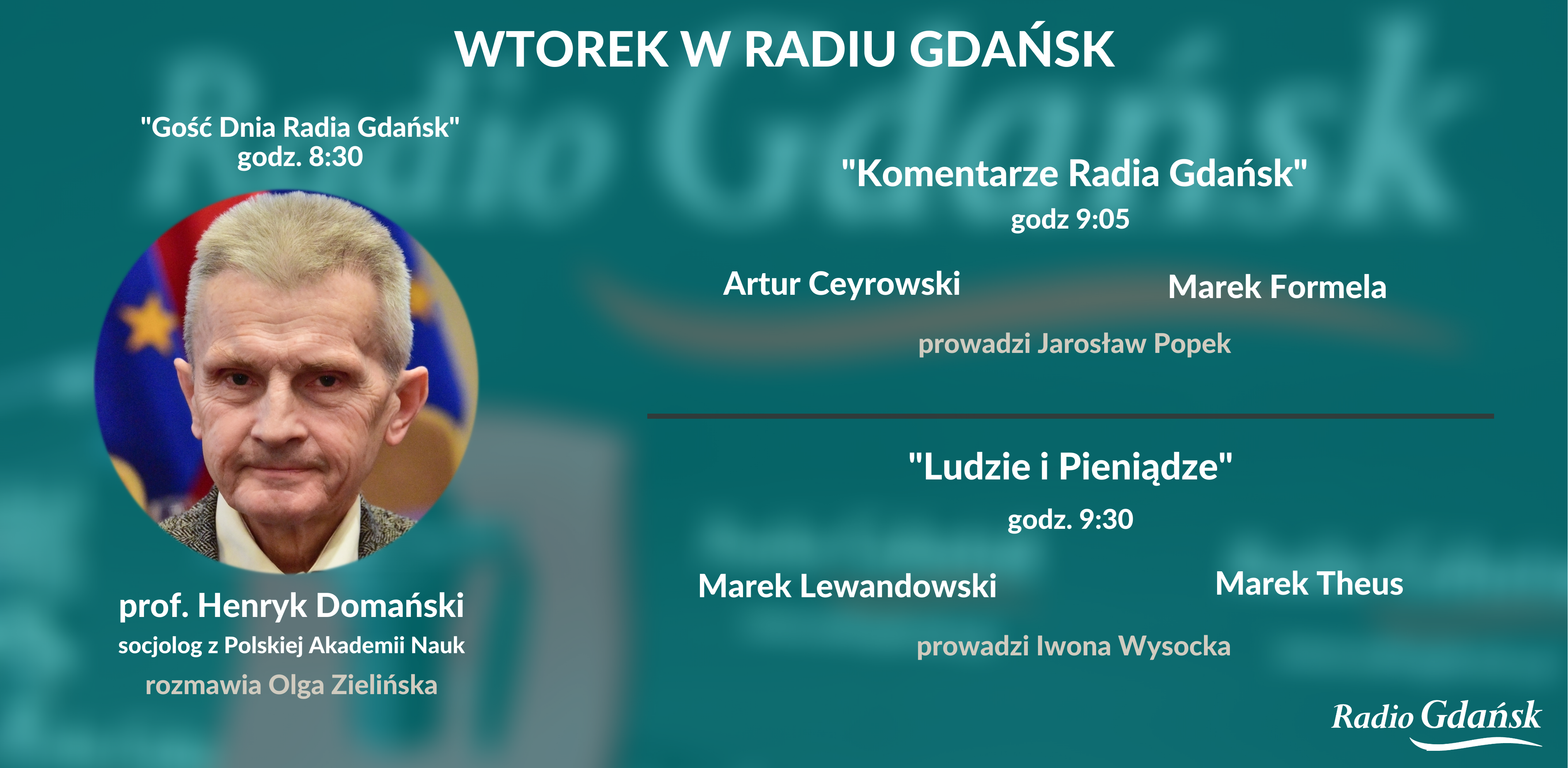 WTOREK W RADIU GDAŃSK

"Gość Dnia Radia Gdańsk"
godz. 8:30

prof. Henryk Domański
socjolog z Polskiej Akademii Nauk
rozmawia Olga Zielińska

"Komentarze Radia Gdańsk"
godz 9:05

Artur Ceyrowski

Marek Formela

prowadzi Jarosław Popek

"Ludzie i Pieniądze"
godz. 9:30

Marek Lewandowski

Marek Theus

prowadzi Iwona Wysocka

Radio Gdańsk